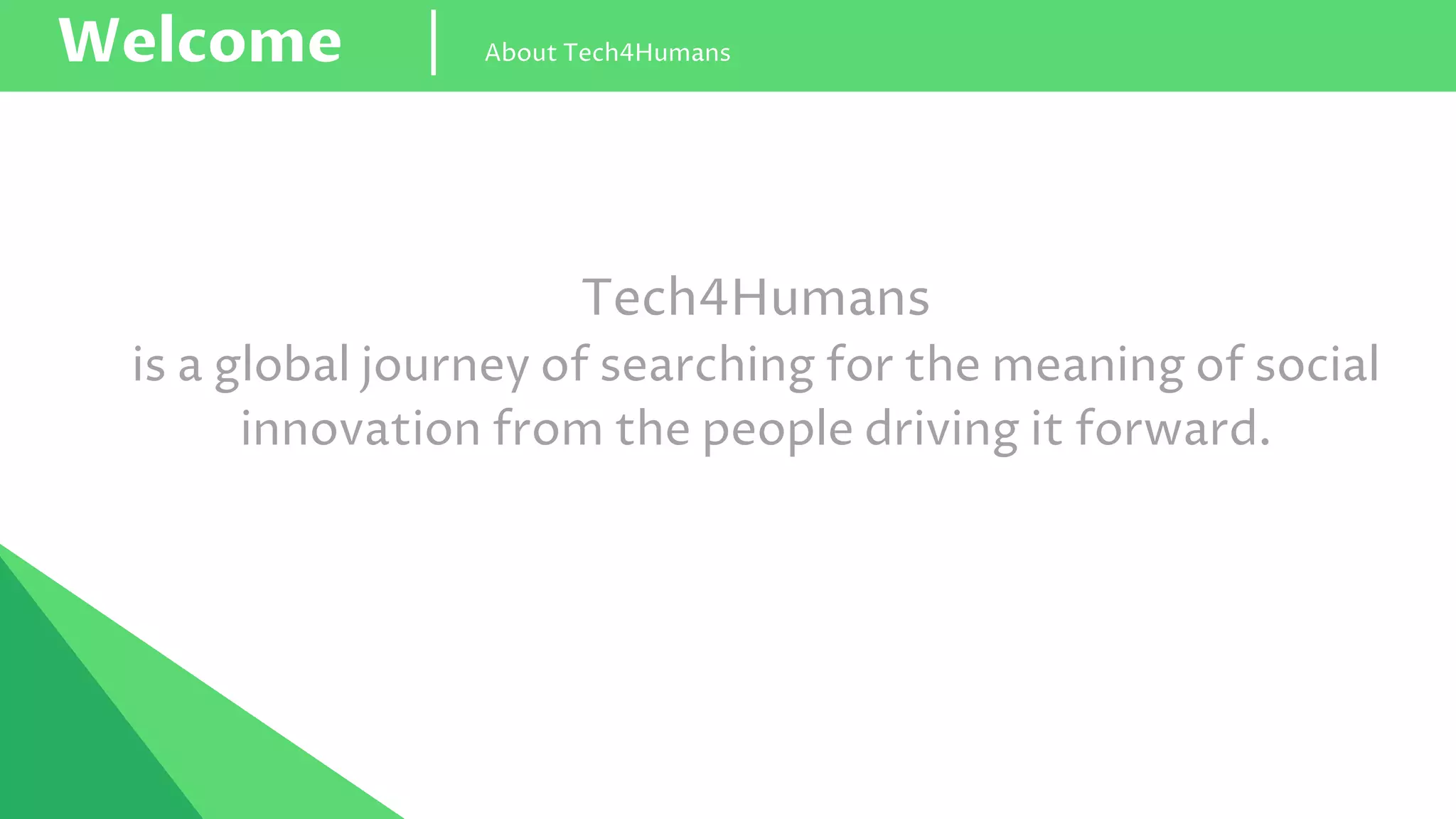 Welcome

About Tech4Humans

Tech4Humans
is a global journey of searching for the meaning of social innovation from the people driving it forward.